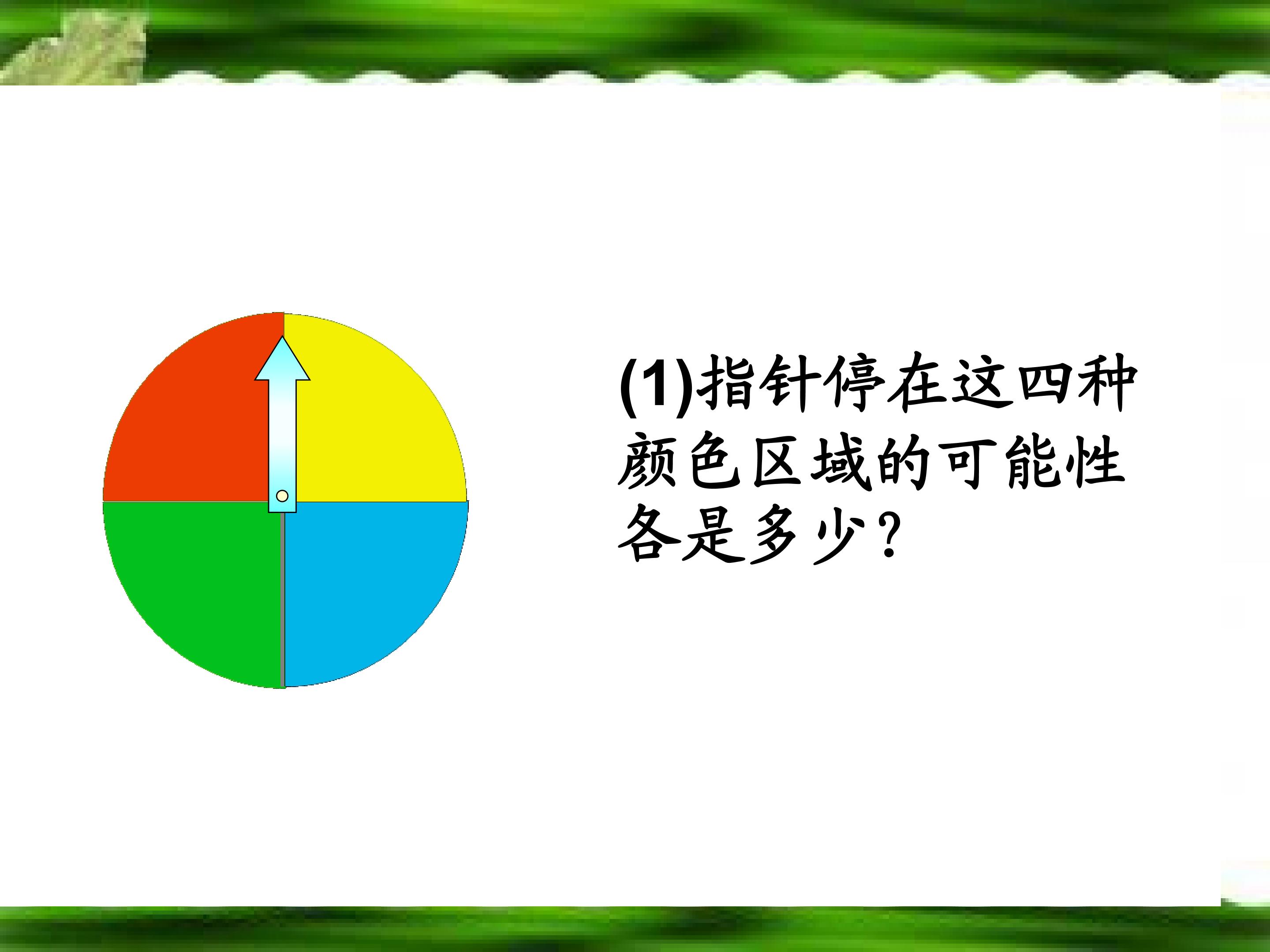 (1)指针停在这四种颜色区域的可能性各是多少？